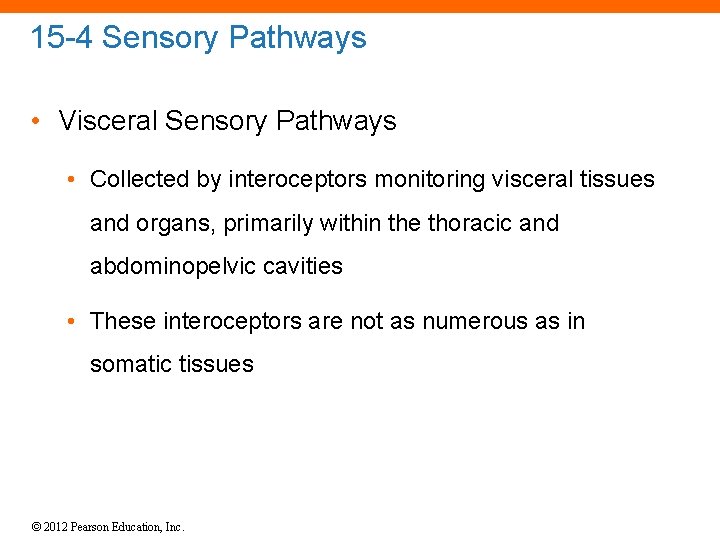 15-4 Sensory Pathways

• Visceral Sensory Pathways

• Collected by interoceptors monitoring visceral tissues and organs, primarily within the thoracic and abdominopelvic cavities

• These interoceptors are not as numerous as in somatic tissues

© 2012 Pearson Education, Inc.